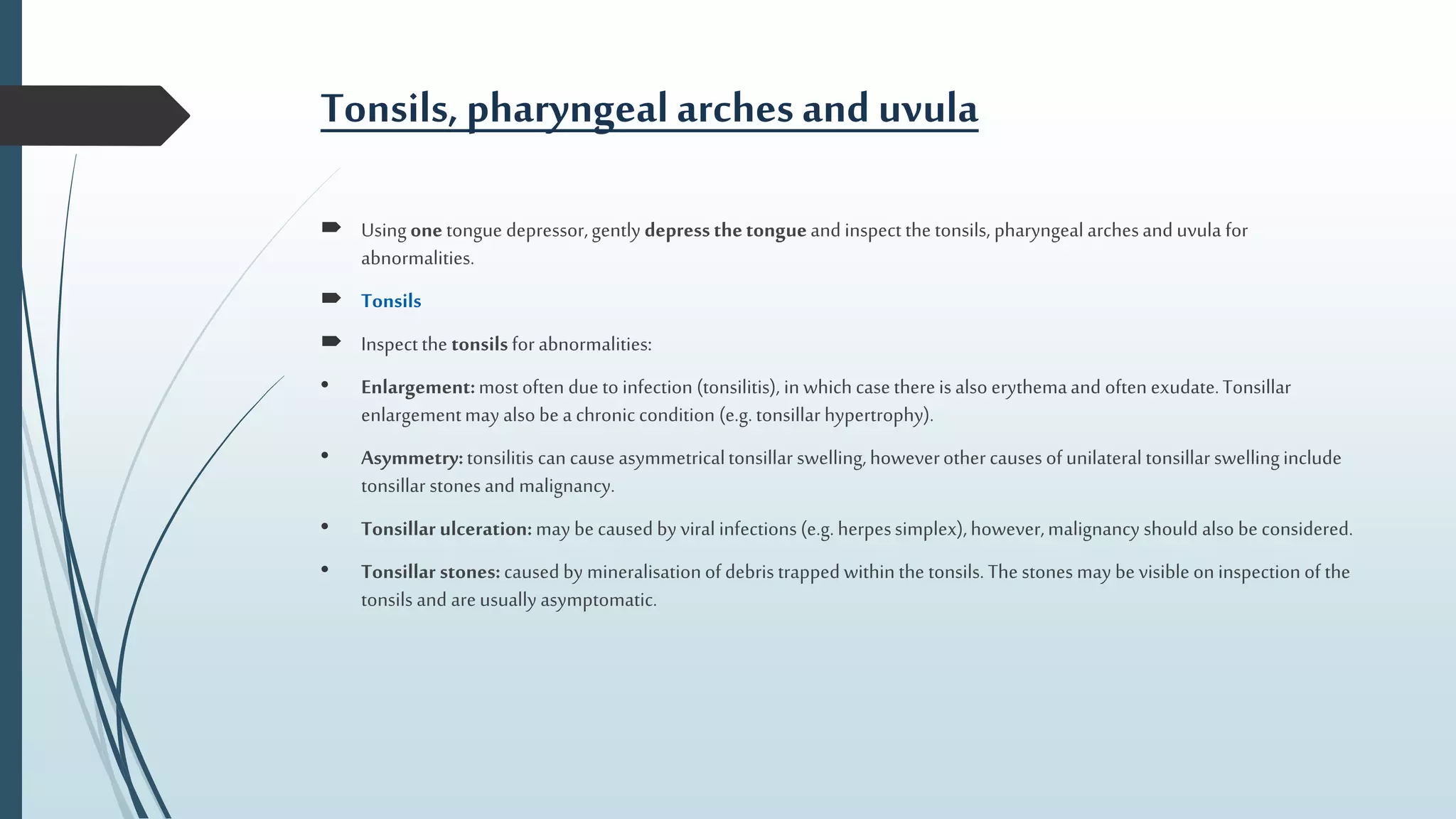 Tonsils, pharyngeal arches and uvula

Using one tongue depressor, gently depress the tongue and inspect the tonsils, pharyngeal arches and uvula for abnormalities.

Tonsils

Inspect the tonsils for abnormalities:

• Enlargement: most often due to infection (tonsilitis), in which case there is also erythema and often exudate. Tonsillar enlargement may also be a chronic condition (e.g. tonsillar hypertrophy).

• Asymmetry: tonsilitis can cause asymmetrical tonsillar swelling, however other causes of unilateral tonsillar swelling include tonsillar stones and malignancy.

• Tonsillar ulceration: may be caused by viral infections (e.g. herpes simplex), however, malignancy should also be considered.

• Tonsillar stones: caused by mineralisation of debris trapped within the tonsils. The stones may be visible on inspection of the tonsils and are usually asymptomatic.